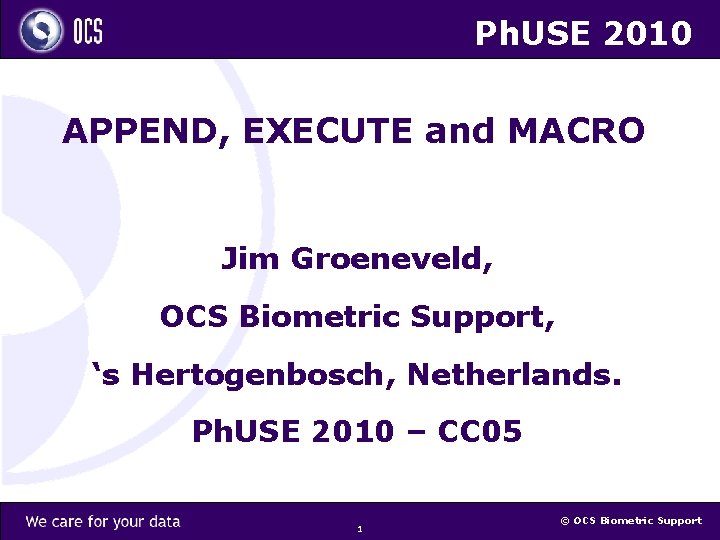 OCS

PhUSE 2010

APPEND, EXECUTE and MACRO

Jim Groeneveld,

OCS Biometric Support,

‘s Hertogenbosch, Netherlands.

PhUSE 2010 – CC05

We care for your data

1

© OCS Biometric Support